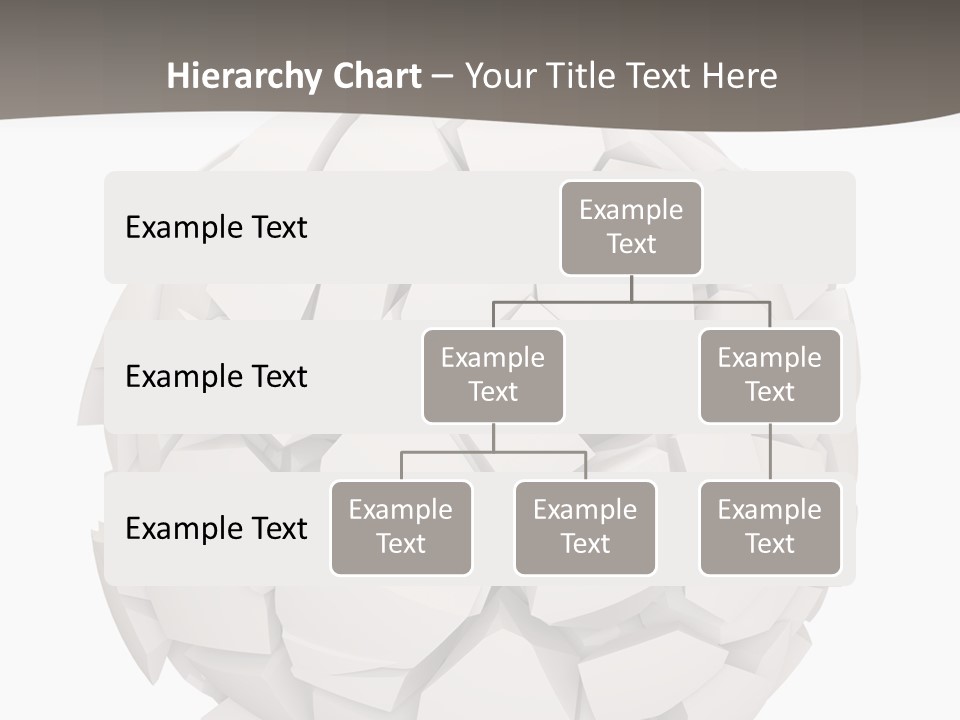 Hierarchy Chart – Your Title Text Here

Example Text

Example Text

Example Text

Example Text

Example Text

Example Text

Example Text

Example Text

Example Text